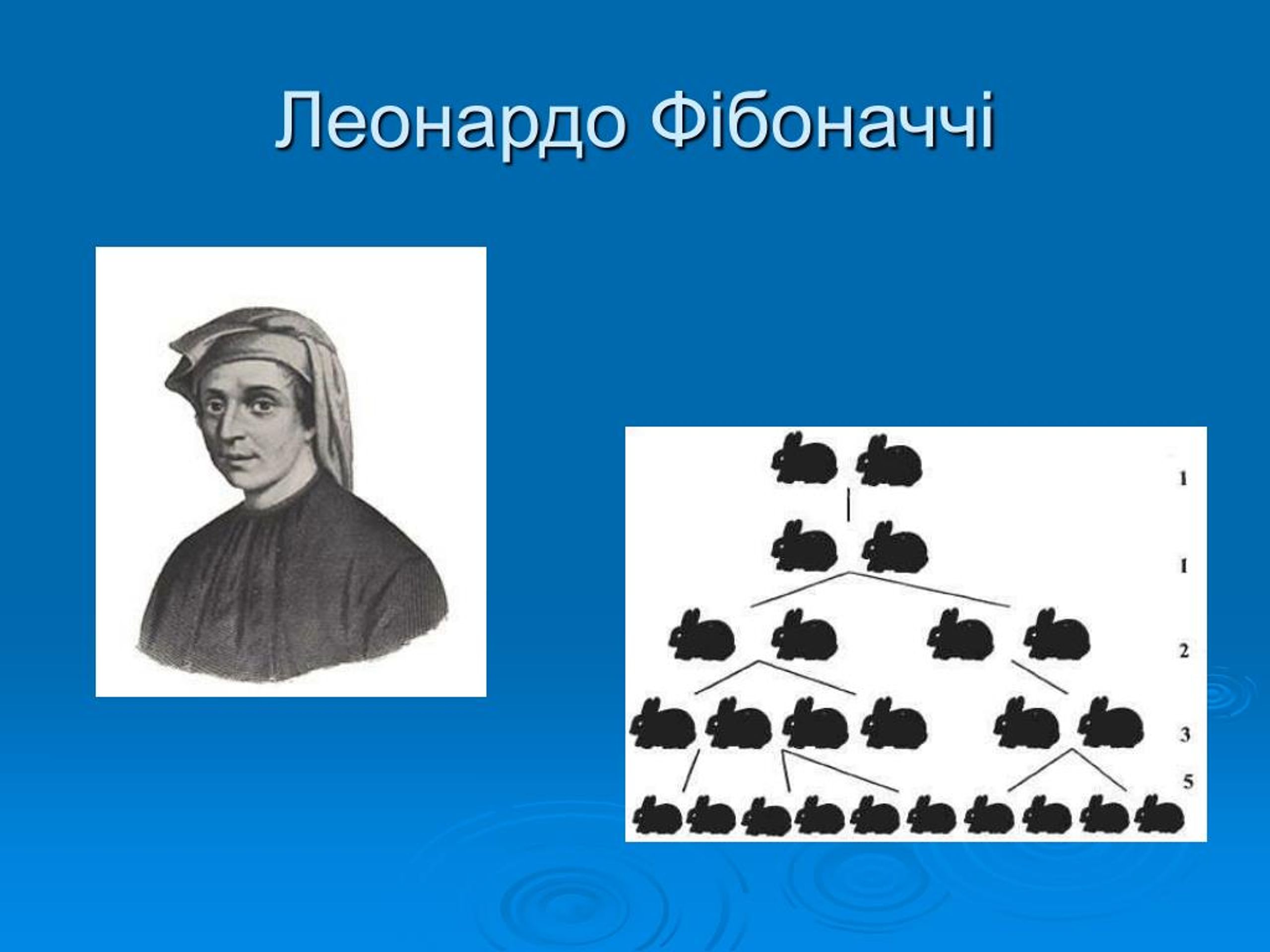 Леонардо Фібоначчі

1
1
2
3
5